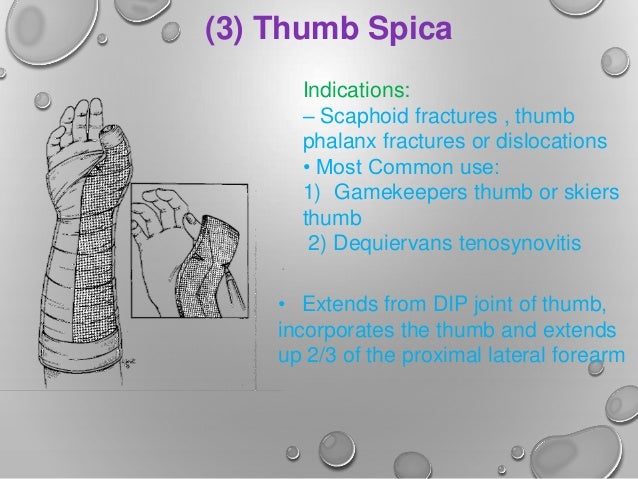 (3) Thumb Spica

Indications:
– Scaphoid fractures , thumb phalanx fractures or dislocations
• Most Common use:
1) Gamekeepers thumb or skiers thumb
2) Dequiervans tenosynovitis

• Extends from DIP joint of thumb, incorporates the thumb and extends up 2/3 of the proximal lateral forearm